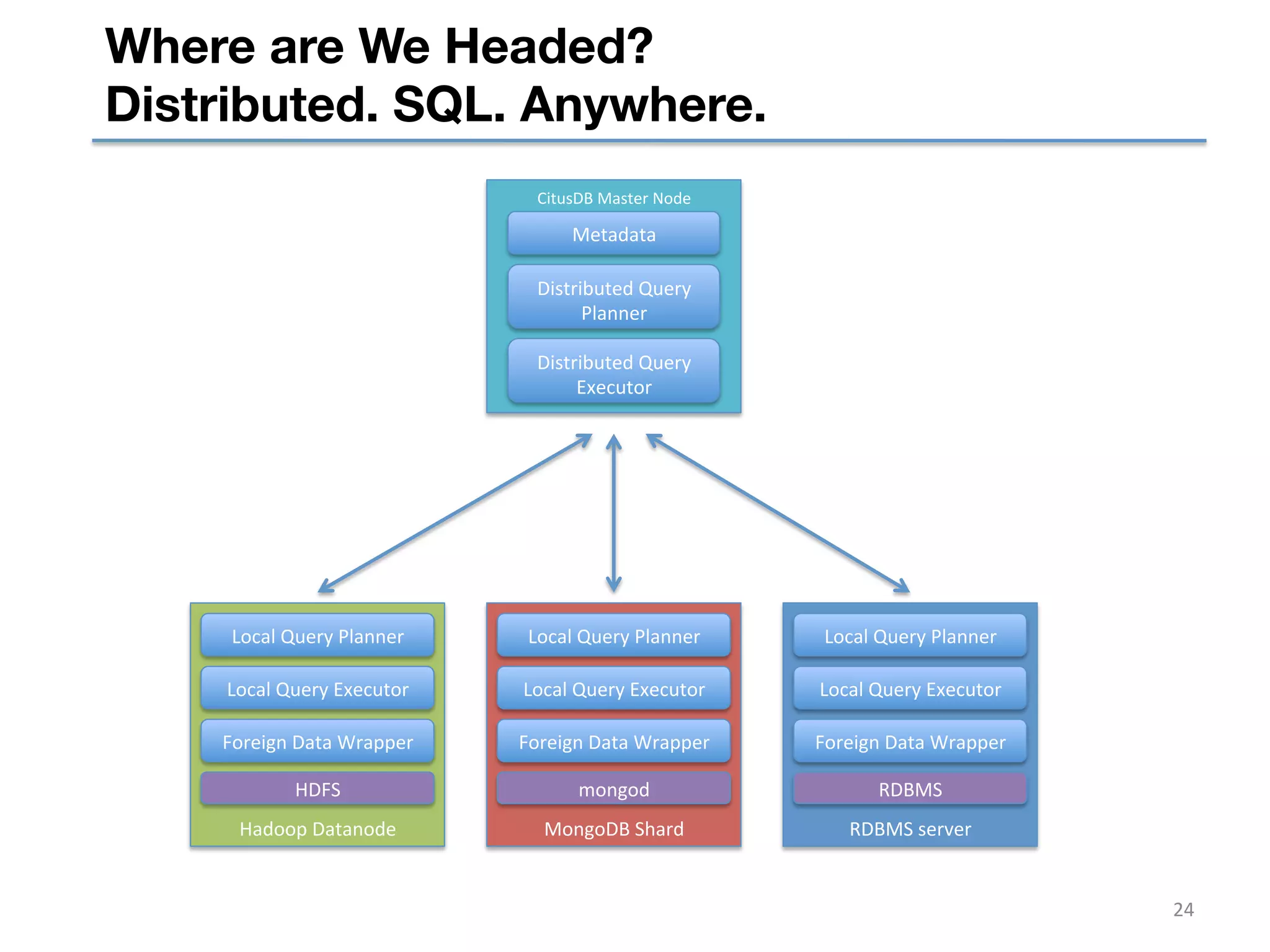 Where are We Headed?
Distributed. SQL. Anywhere.

CitusDB Master Node
Metadata
Distributed Query Planner
Distributed Query Executor

Local Query Planner
Local Query Executor
Foreign Data Wrapper
HDFS
Hadoop Datanode

Local Query Planner
Local Query Executor
Foreign Data Wrapper
mongod
MongoDB Shard

Local Query Planner
Local Query Executor
Foreign Data Wrapper
RDBMS
RDBMS server

24